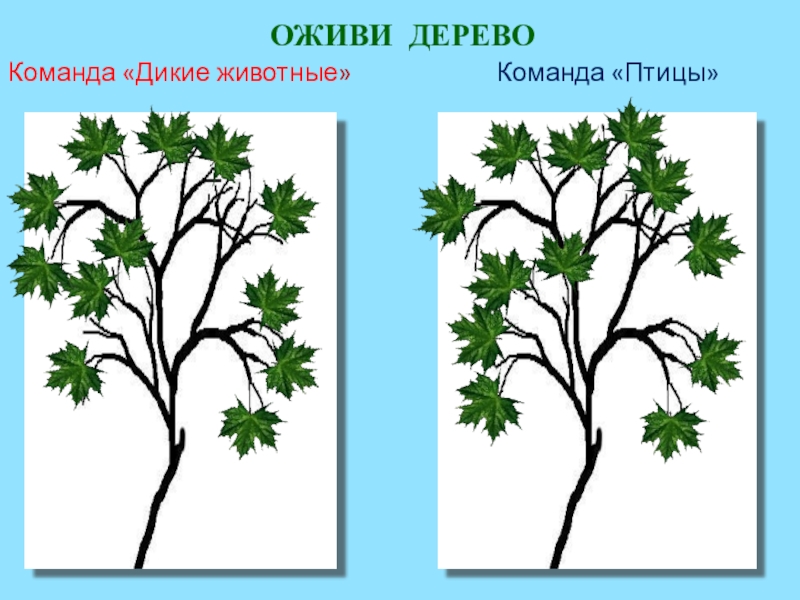 ОЖИВИ ДЕРЕВО

Команда «Дикие животные»

Команда «Птицы»